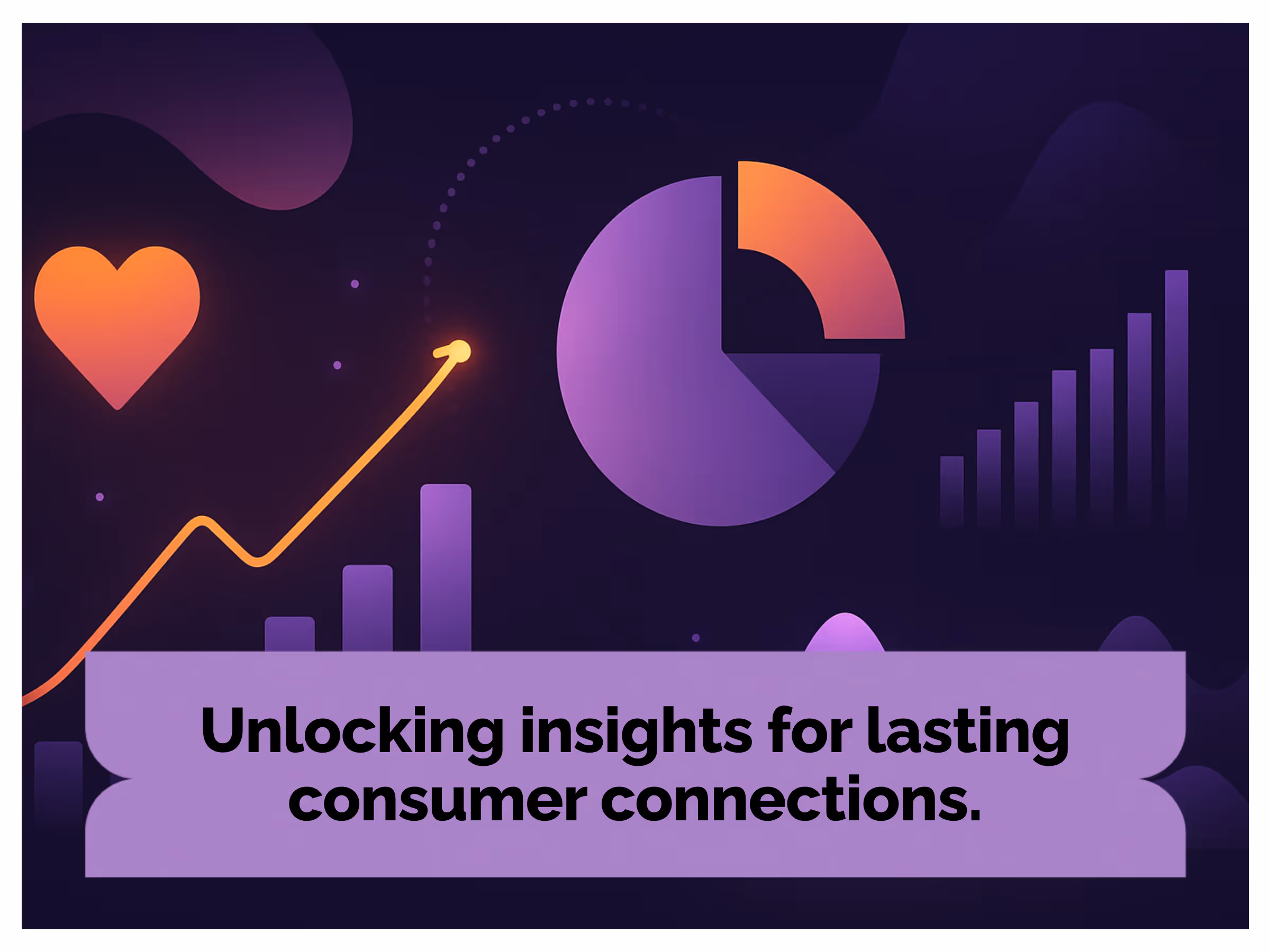 Unlocking insights for lasting consumer connections.